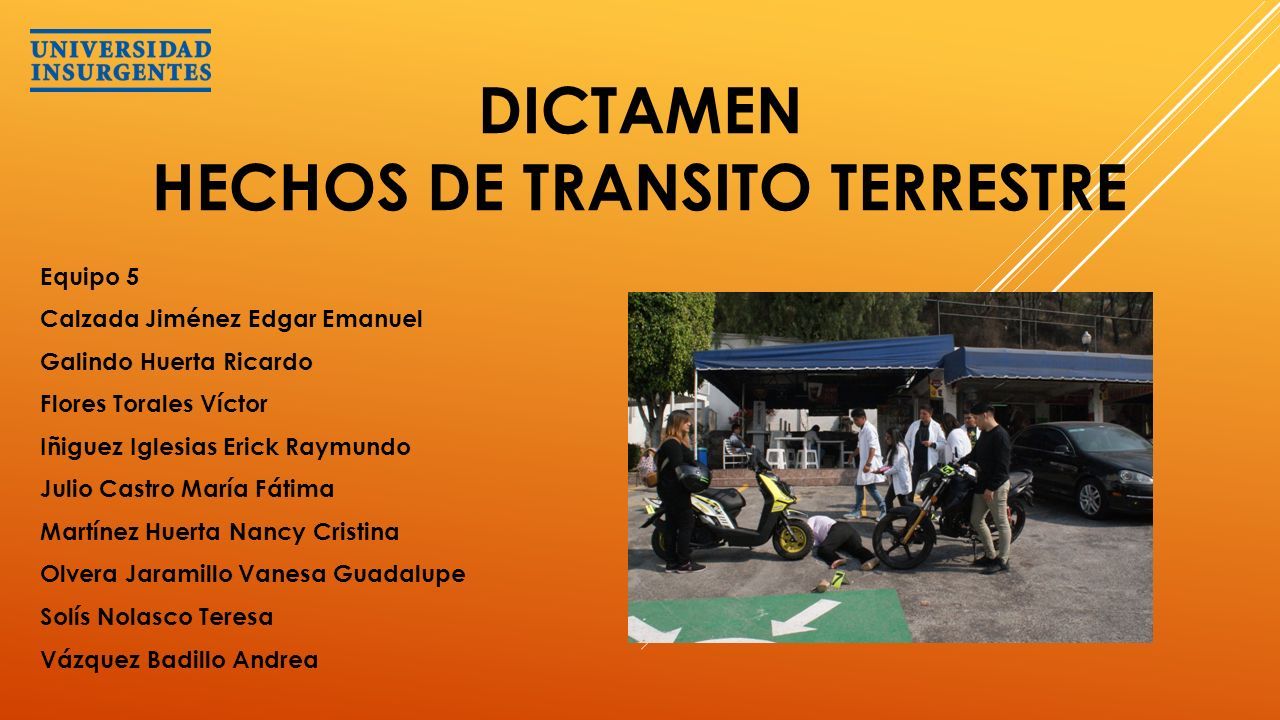 UNIVERSIDAD INSURGENTES

DICTAMEN
HECHOS DE TRANSITO TERRESTRE

Equipo 5
Calzada Jiménez Edgar Emanuel
Galindo Huerta Ricardo
Flores Torales Víctor
Iñiguez Iglesias Erick Raymundo
Julio Castro María Fátima
Martínez Huerta Nancy Cristina
Olvera Jaramillo Vanesa Guadalupe
Solís Nolasco Teresa
Vázquez Badillo Andrea